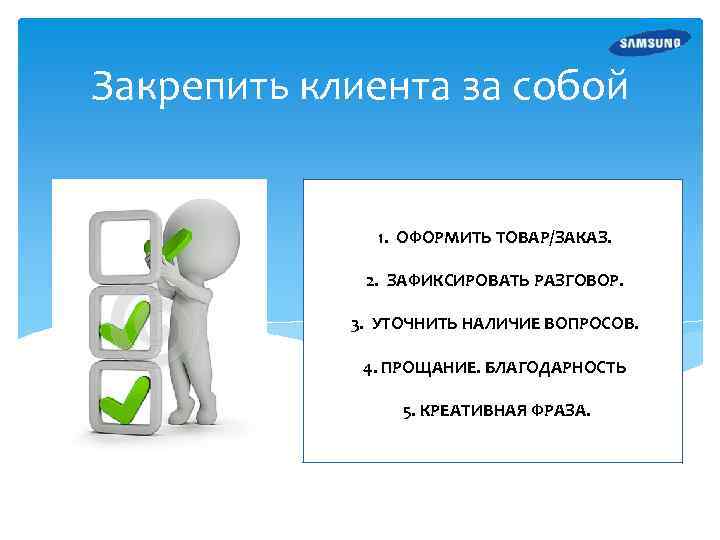 SAMSUNG

Закрепить клиента за собой

1. ОФОРМИТЬ ТОВАР/ЗАКАЗ.

2. ЗАФИКСИРОВАТЬ РАЗГОВОР.

3. УТОЧНИТЬ НАЛИЧИЕ ВОПРОСОВ.

4. ПРОЩАНИЕ. БЛАГОДАРНОСТЬ

5. КРЕАТИВНАЯ ФРАЗА.